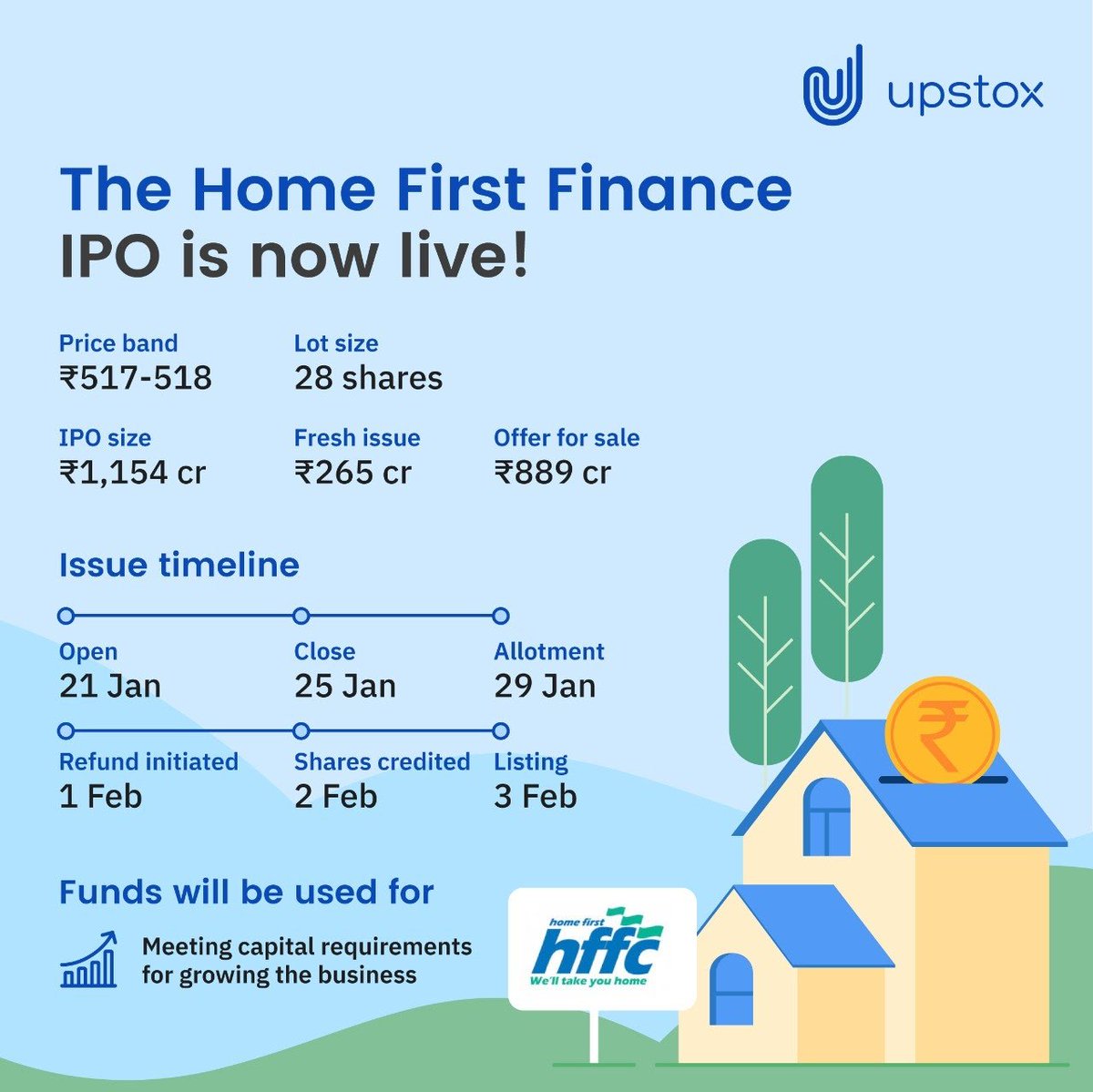 upstox

The Home First Finance IPO is now live!

Price band
₹517-518

Lot size
28 shares

IPO size
₹1,154 cr

Fresh issue
₹265 cr

Offer for sale
₹889 cr

Issue timeline

Open
21 Jan

Close
25 Jan

Allotment
29 Jan

Refund initiated
1 Feb

Shares credited
2 Feb

Listing
3 Feb

Funds will be used for

Meeting capital requirements for growing the business

home first
hffc
We'll take you home

₹